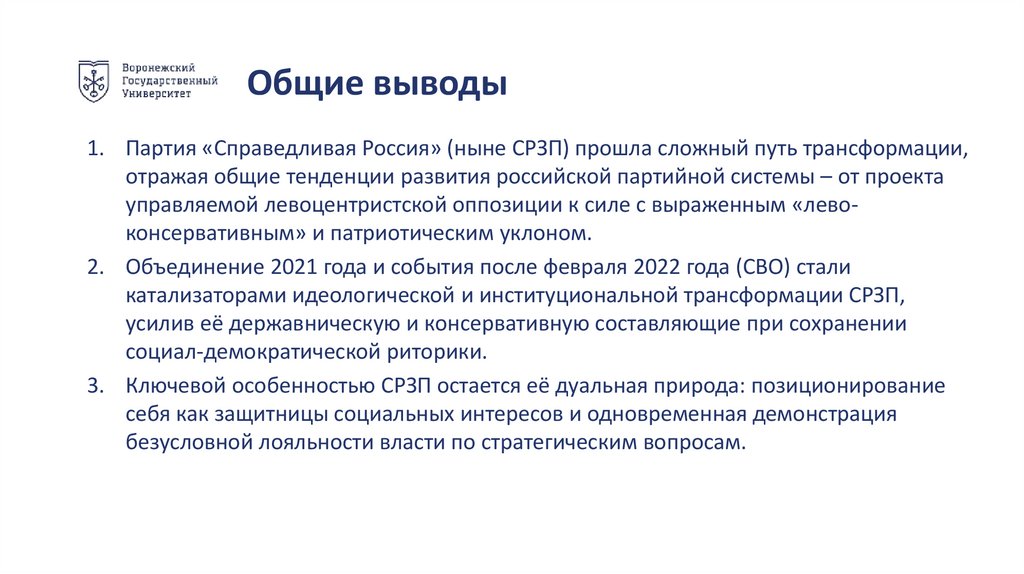 Воронежский Государственный Университет

Общие выводы

1. Партия «Справедливая Россия» (ныне СРЗП) прошла сложный путь трансформации, отражая общие тенденции развития российской партийной системы – от проекта управляемой левоцентристской оппозиции к силе с выраженным «лево-консервативным» и патриотическим уклоном.
2. Объединение 2021 года и события после февраля 2022 года (СВО) стали катализаторами идеологической и институциональной трансформации СРЗП, усилив её державническую и консервативную составляющие при сохранении социал-демократической риторики.
3. Ключевой особенностью СРЗП остается её дуальная природа: позиционирование себя как защитницы социальных интересов и одновременная демонстрация безусловной лояльности власти по стратегическим вопросам.